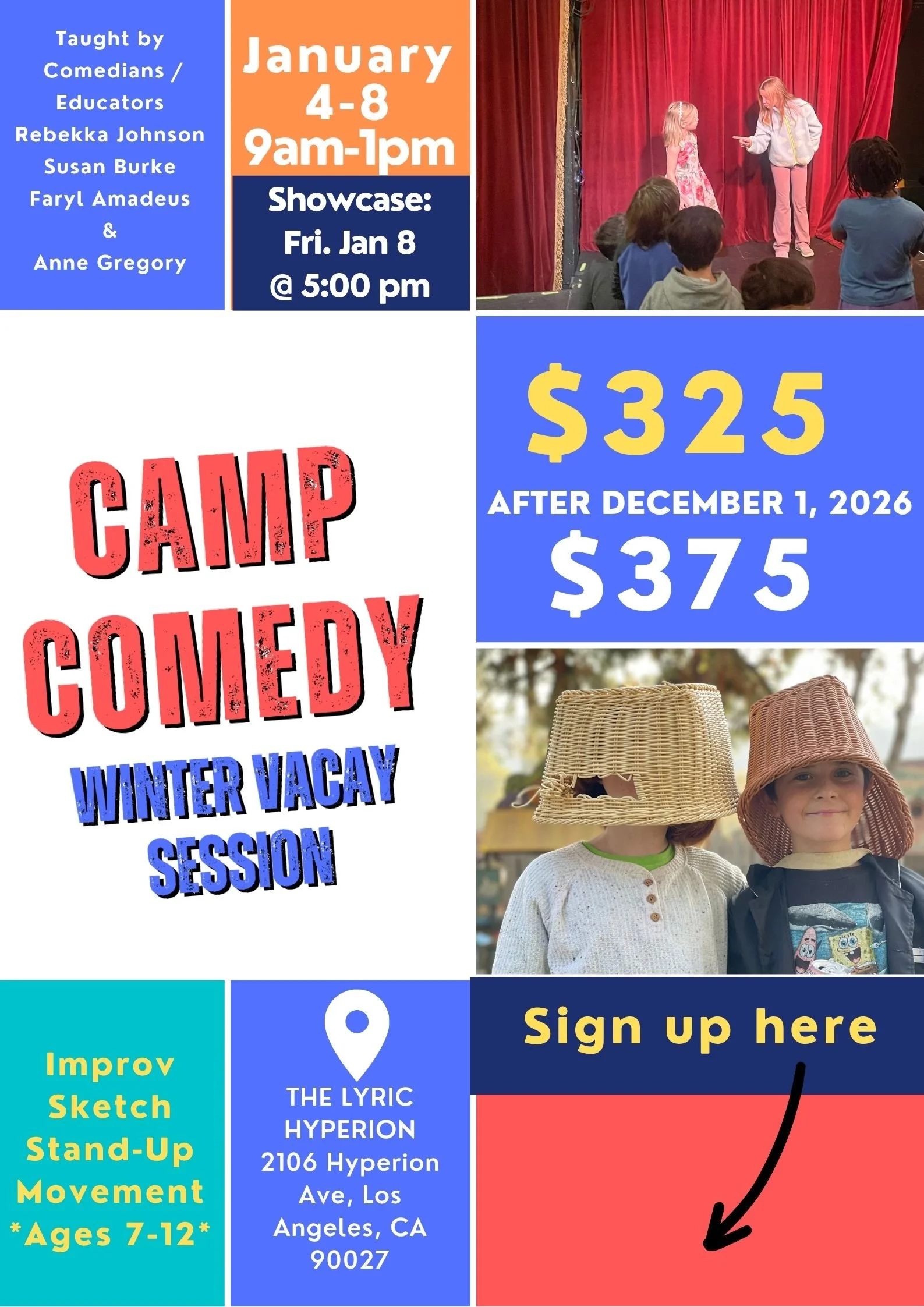 Taught by
Comedians /
Educators
Rebekka Johnson
Susan Burke
Faryl Amadeus
&
Anne Gregory

January
4-8
9am-1pm

Showcase:
Fri. Jan 8
@ 5:00 pm

CAMP
COMEDY
WINTER VACAY
SESSION

$325
AFTER DECEMBER 1, 2026
$375

Improv
Sketch
Stand-Up
Movement
*Ages 7-12*

THE LYRIC
HYPERION
2106 Hyperion
Ave, Los
Angeles, CA
90027

Sign up here